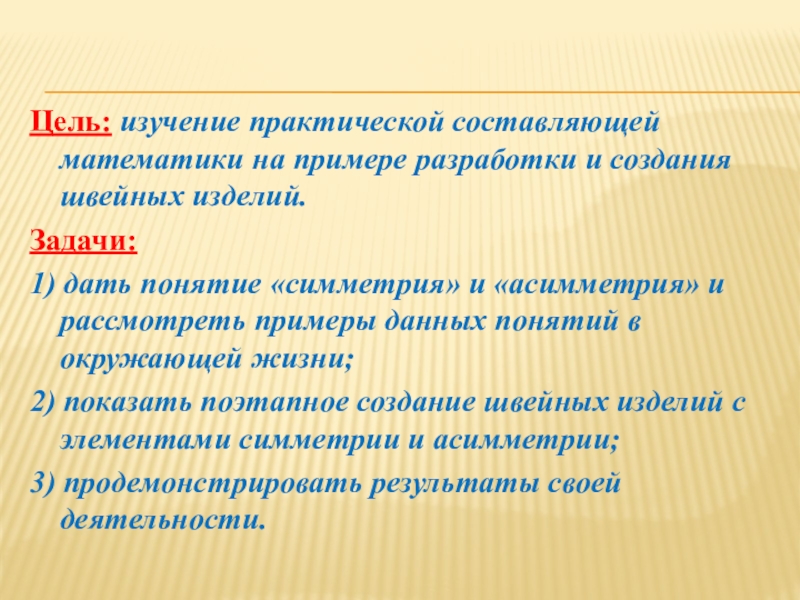 Цель: изучение практической составляющей математики на примере разработки и создания швейных изделий.

Задачи:

1) дать понятие «симметрия» и «асимметрия» и рассмотреть примеры данных понятий в окружающей жизни;

2) показать поэтапное создание швейных изделий с элементами симметрии и асимметрии;

3) продемонстрировать результаты своей деятельности.